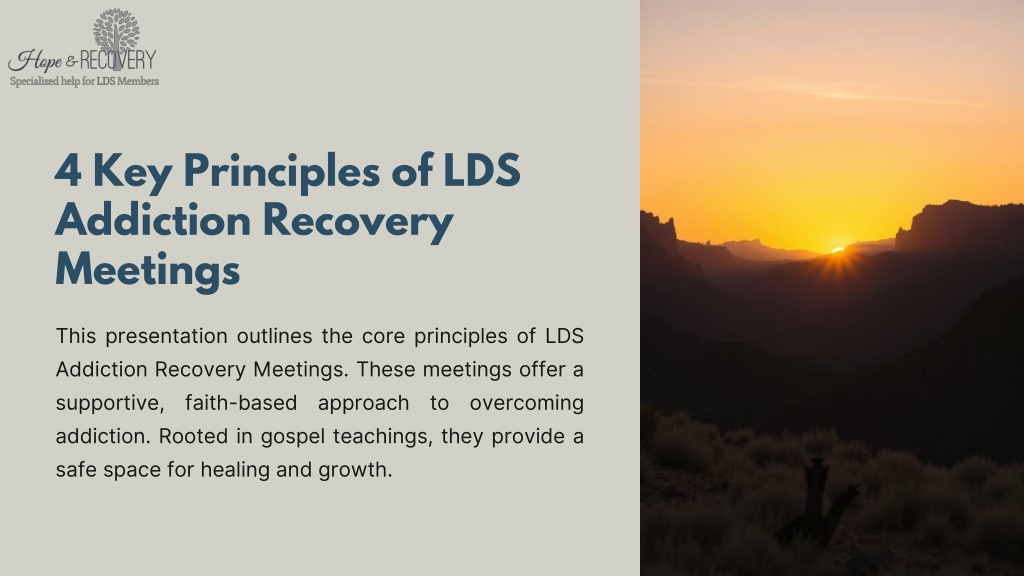 Hope & RECOVERY
Specialized help for LDS Members

4 Key Principles of LDS Addiction Recovery Meetings

This presentation outlines the core principles of LDS Addiction Recovery Meetings. These meetings offer a supportive, faith-based approach to overcoming addiction. Rooted in gospel teachings, they provide a safe space for healing and growth.